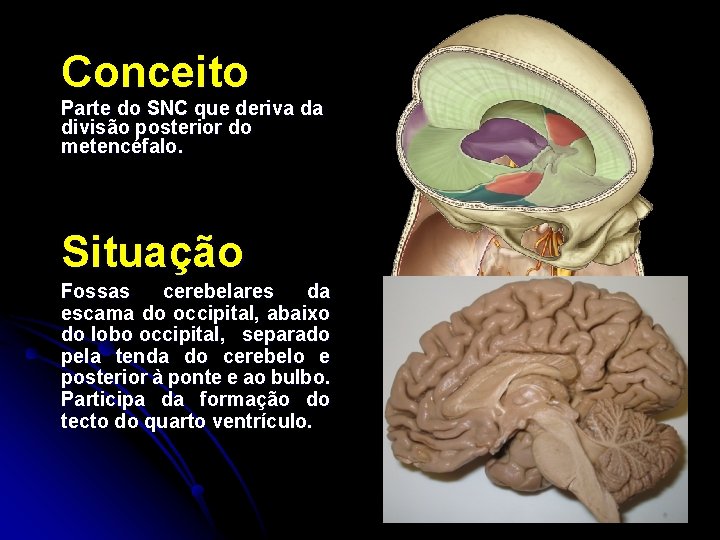 Conceito

Parte do SNC que deriva da divisão posterior do metencéfalo.

Situação

Fossas cerebelares da escama do occipital, abaixo do lobo occipital, separado pela tenda do cerebelo e posterior à ponte e ao bulbo. Participa da formação do tecto do quarto ventrículo.